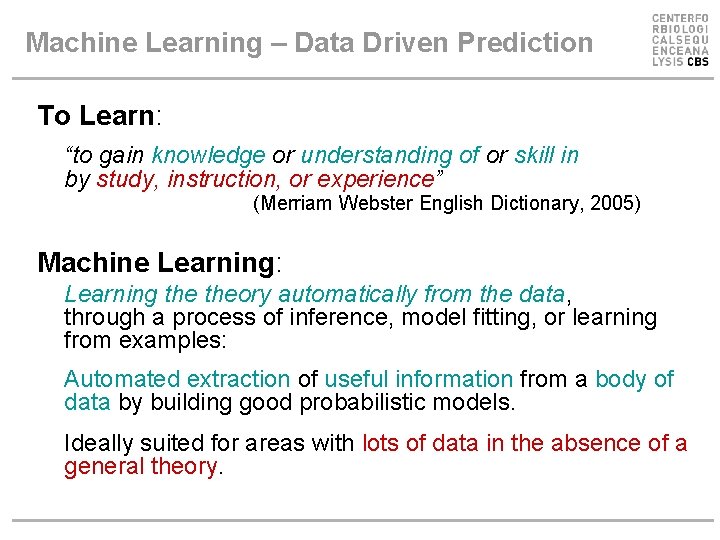 Machine Learning – Data Driven Prediction

CENTERFO
RBIOLOGI
CALSEQU
ENCEANA
LYSIS CBS

To Learn:

“to gain knowledge or understanding of or skill in by study, instruction, or experience”
(Merriam Webster English Dictionary, 2005)

Machine Learning:

Learning the theory automatically from the data, through a process of inference, model fitting, or learning from examples:

Automated extraction of useful information from a body of data by building good probabilistic models.

Ideally suited for areas with lots of data in the absence of a general theory.